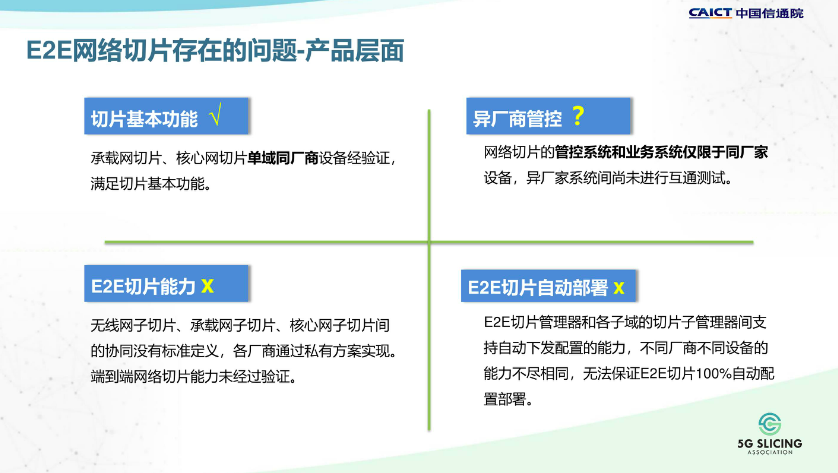 CAICT 中国信通院

E2E网络切片存在的问题-产品层面

切片基本功能 √

承载网切片、核心网切片单域同厂商设备经验证，满足切片基本功能。

异厂商管控 ?

网络切片的管控系统和业务系统仅限于同厂家设备，异厂家系统间尚未进行互通测试。

E2E切片能力 x

无线网子切片、承载网子切片、核心网子切片间的协同没有标准定义，各厂商通过私有方案实现。端到端网络切片能力未经过验证。

E2E切片自动部署 x

E2E切片管理器和各子域的切片子管理器间支持自动下发配置的能力，不同厂商不同设备的能力不尽相同，无法保证E2E切片100%自动配置部署。

5G SLICING
ASSOCIATION